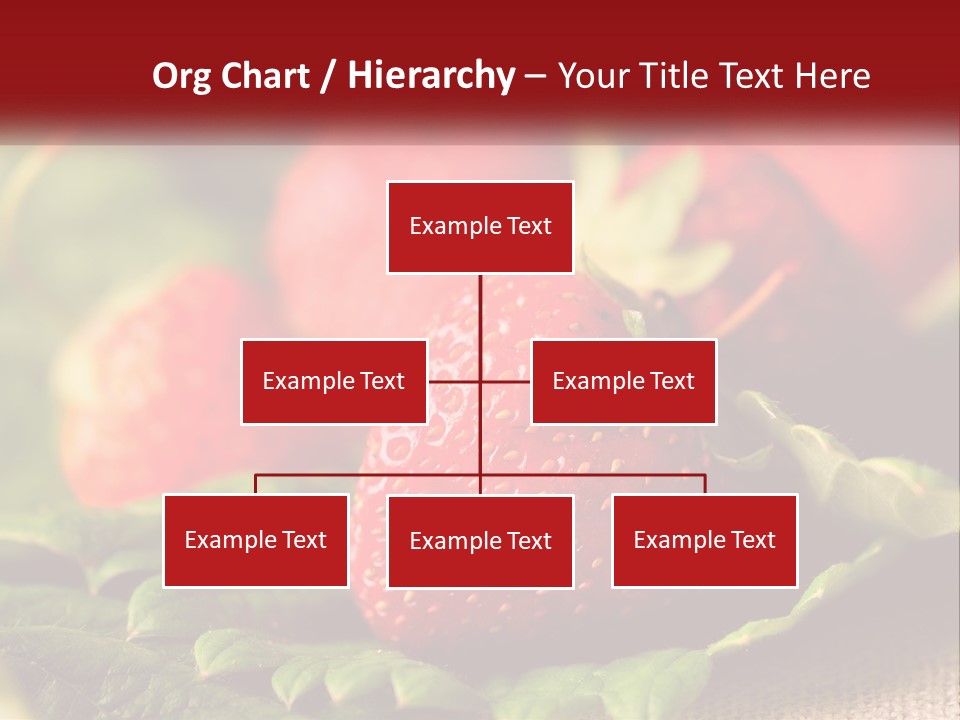 Org Chart / Hierarchy – Your Title Text Here

Example Text

Example Text

Example Text

Example Text

Example Text

Example Text